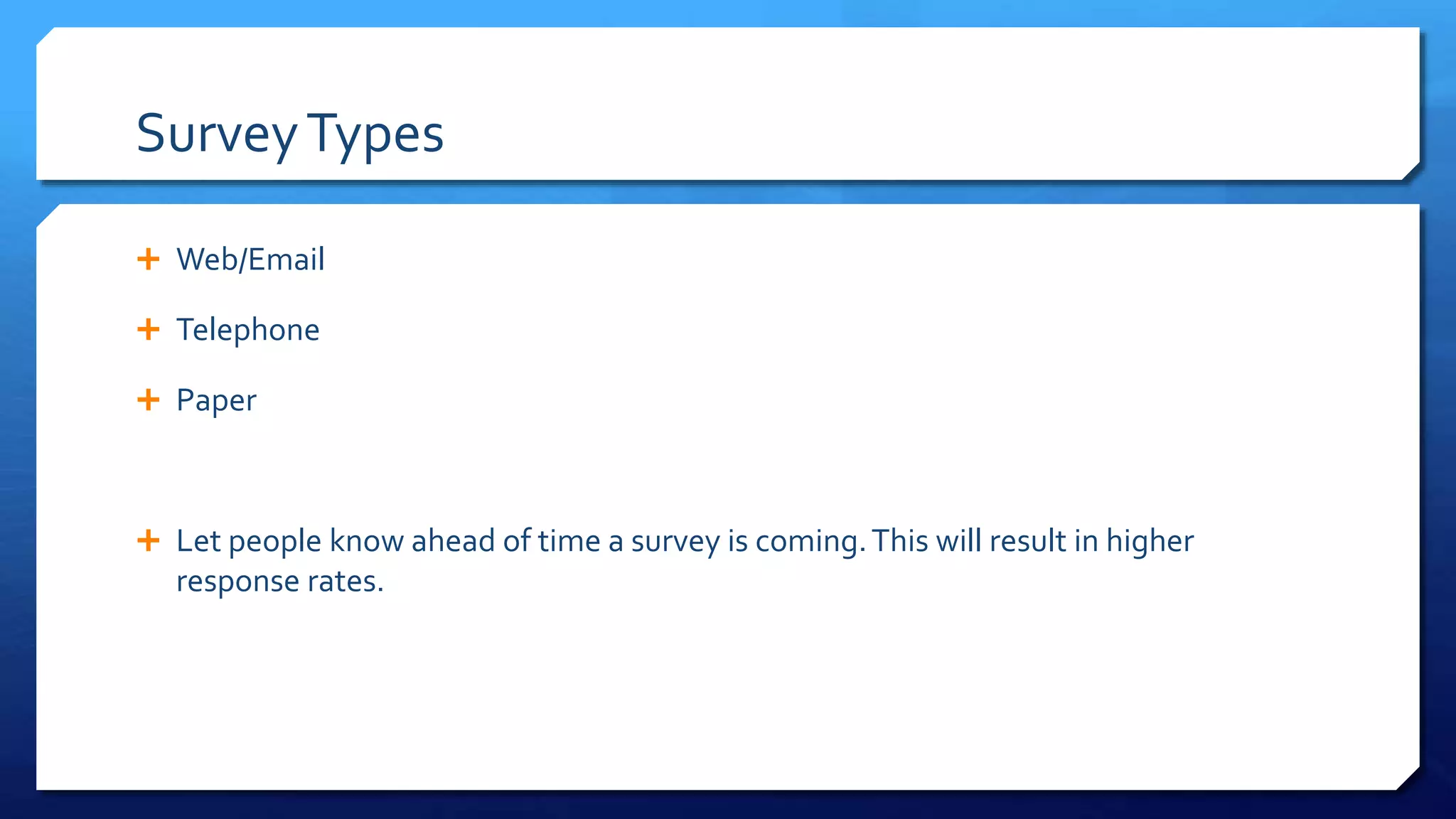 Survey Types

+ Web/Email

+ Telephone

+ Paper

+ Let people know ahead of time a survey is coming. This will result in higher response rates.